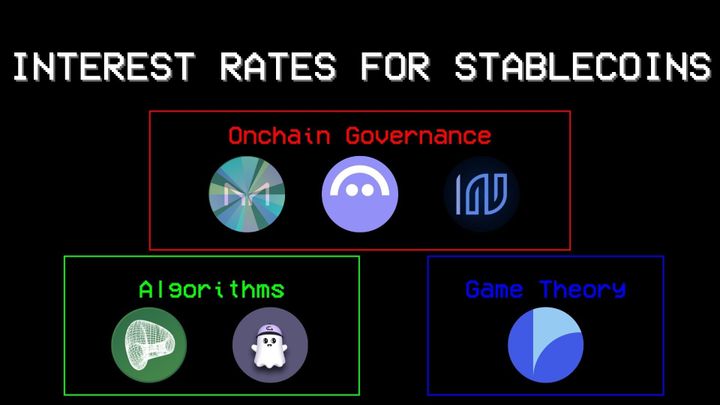 INTEREST RATES FOR STABLECOINS

Onchain Governance

Algorithms

Game Theory